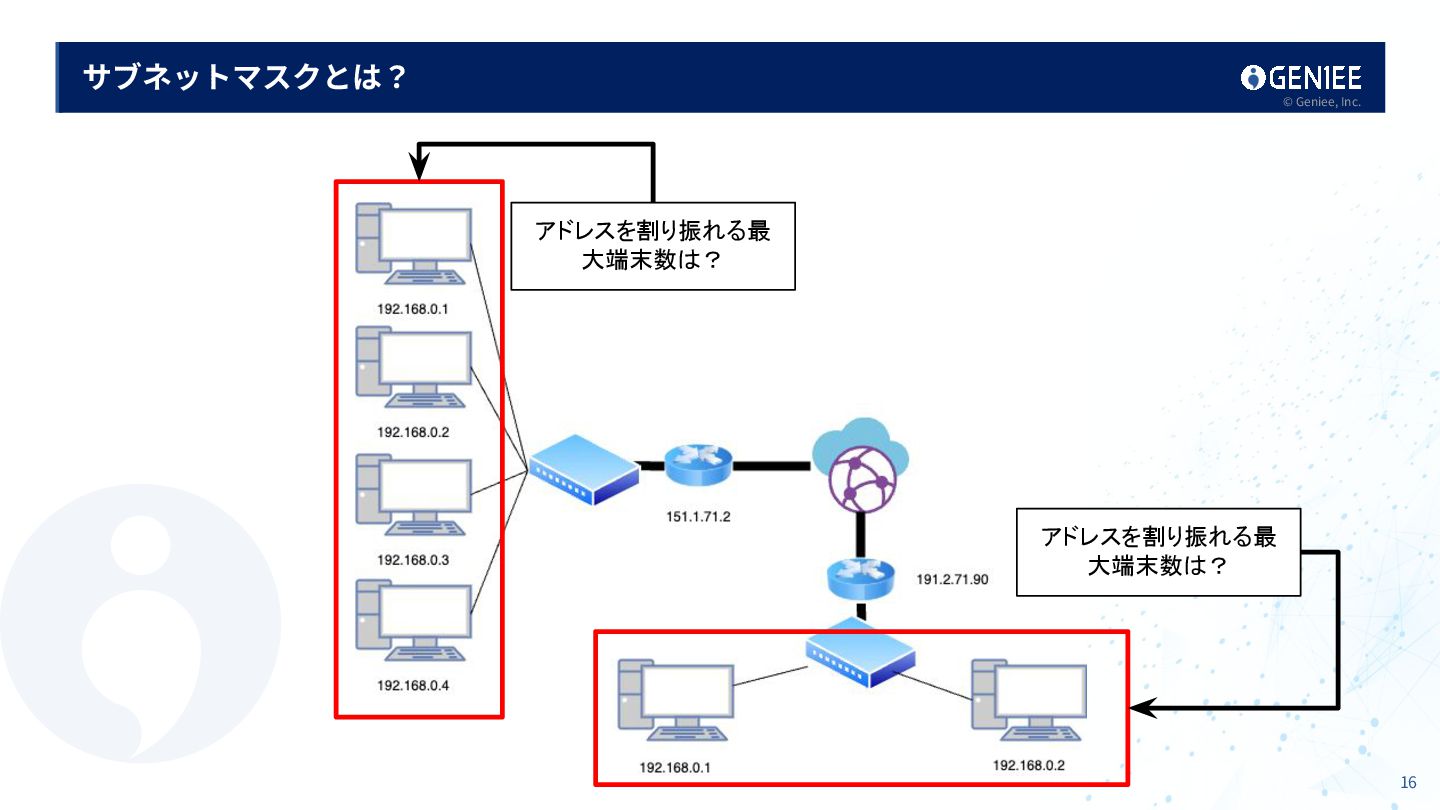 サブネットマスクとは？

GENIEE
© Geniee, Inc.

アドレスを割り振れる最大端末数は？

192.168.0.1

192.168.0.2

192.168.0.3

192.168.0.4

151.1.71.2

191.2.71.90

アドレスを割り振れる最大端末数は？

192.168.0.1

192.168.0.2

16